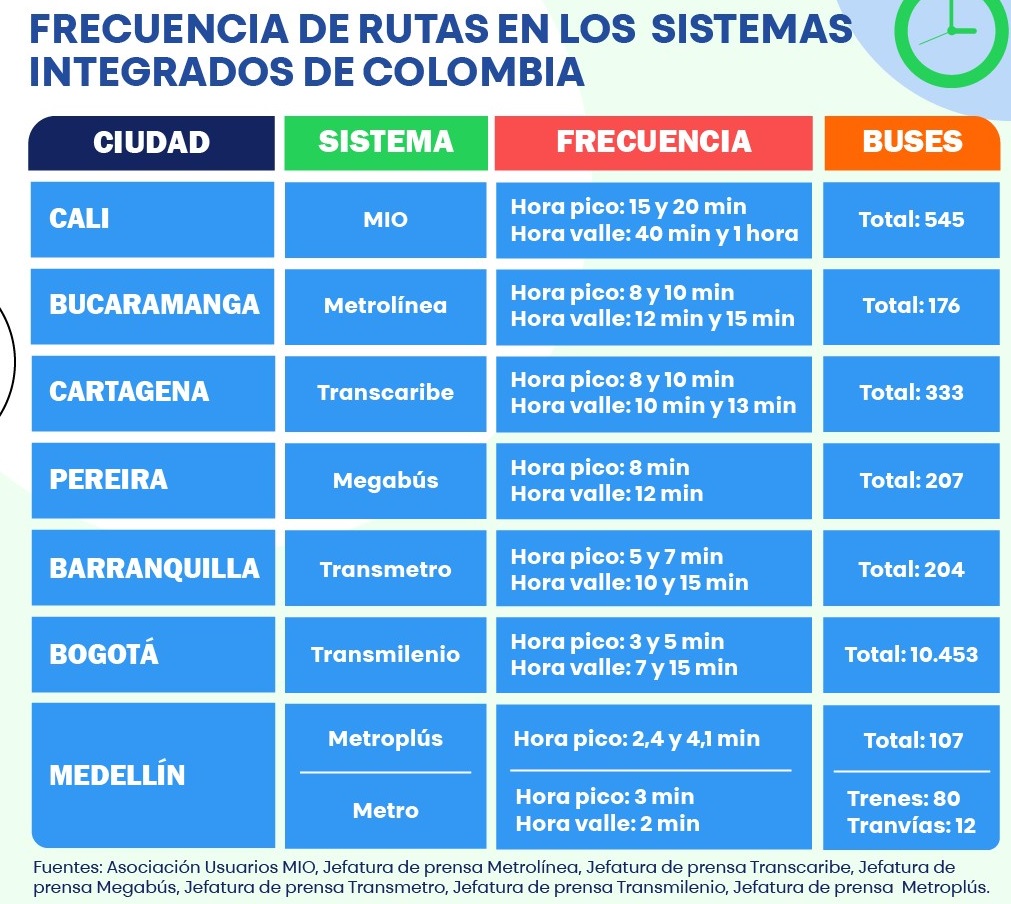 FRECUENCIA DE RUTAS EN LOS SISTEMAS INTEGRADOS DE COLOMBIA

| CIUDAD | SISTEMA | FRECUENCIA | BUSES |
|---|---|---|---|
| CALI | MIO | Hora pico: 15 y 20 min Hora valle: 40 min y 1 hora | Total: 545 |
| BUCARAMANGA | Metrolínea | Hora pico: 8 y 10 min Hora valle: 12 min y 15 min | Total: 176 |
| CARTAGENA | Transcaribe | Hora pico: 8 y 10 min Hora valle: 10 min y 13 min | Total: 333 |
| PEREIRA | Megabús | Hora pico: 8 min Hora valle: 12 min | Total: 207 |
| BARRANQUILLA | Transmetro | Hora pico: 5 y 7 min Hora valle: 10 y 15 min | Total: 204 |
| BOGOTÁ | Transmilenio | Hora pico: 3 y 5 min Hora valle: 7 y 15 min | Total: 10.453 |
| MEDELLÍN | Metroplús | Hora pico: 2,4 y 4,1 min | Total: 107 |
| | Metro | Hora pico: 3 min Hora valle: 2 min | Trenes: 80 Tranvías: 12 |

Fuentes: Asociación Usuarios MIO, Jefatura de prensa Metrolínea, Jefatura de prensa Transcaribe, Jefatura de prensa Megabús, Jefatura de prensa Transmetro, Jefatura de prensa Transmilenio, Jefatura de prensa Metroplús.